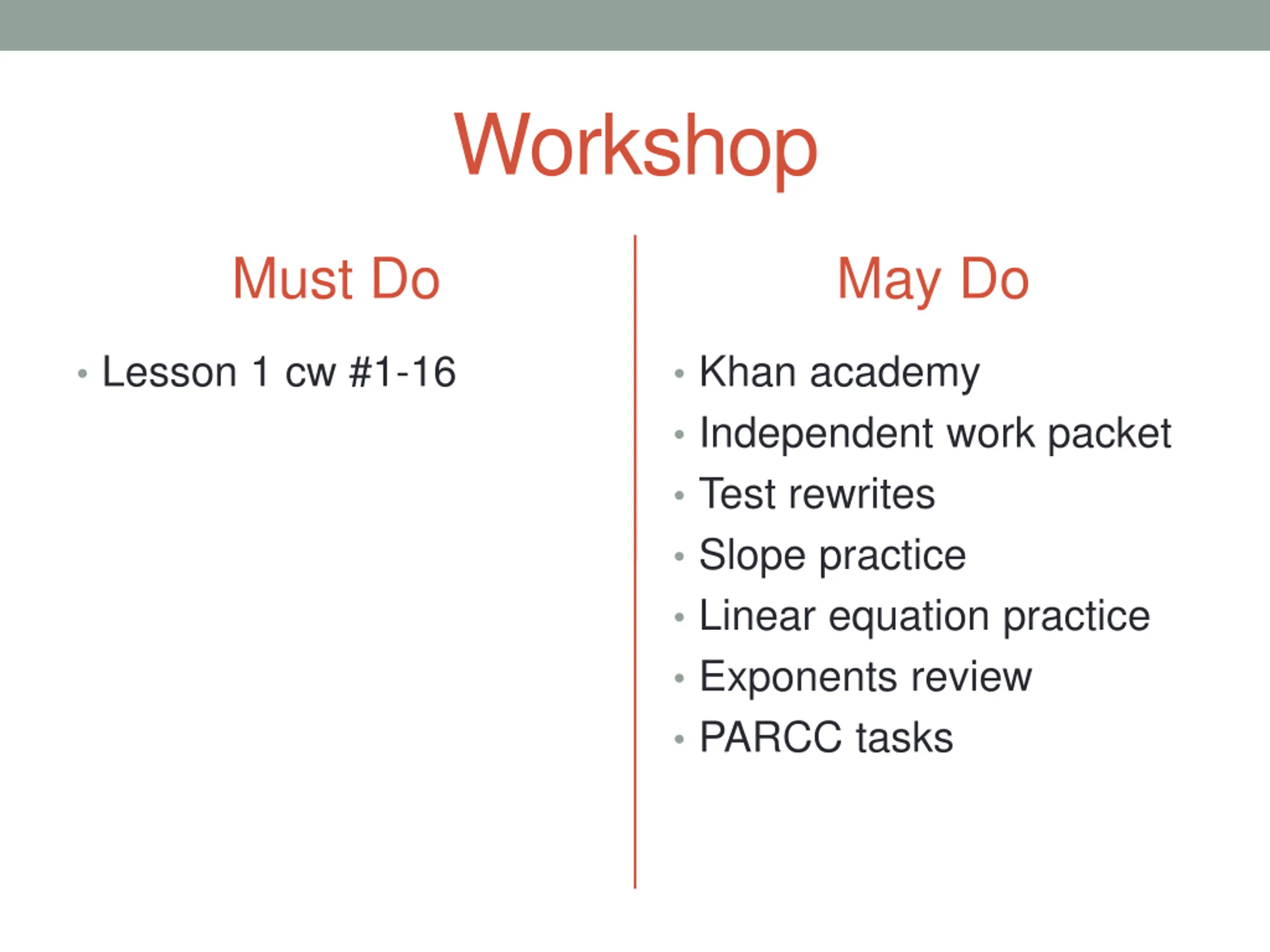 Workshop

Must Do

• Lesson 1 cw #1-16

May Do

• Khan academy
• Independent work packet
• Test rewrites
• Slope practice
• Linear equation practice
• Exponents review
• PARCC tasks